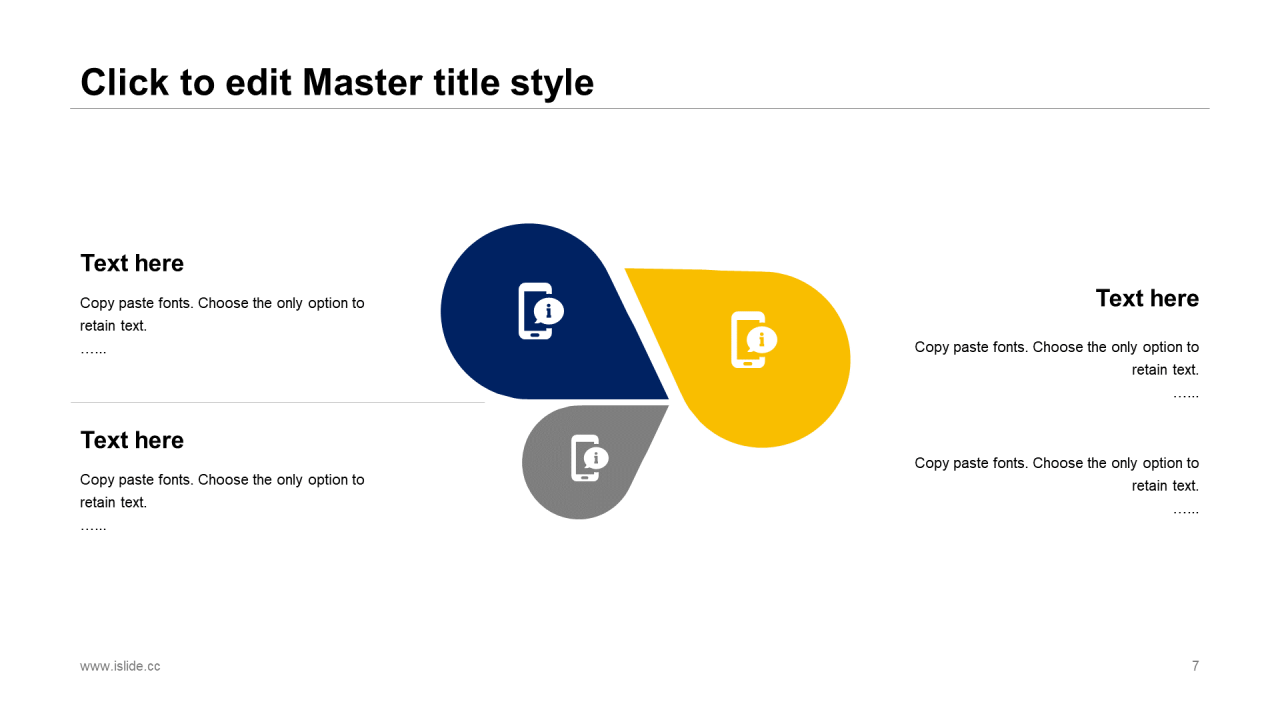 Click to edit Master title style

Text here

Copy paste fonts. Choose the only option to retain text.
……

Text here

Copy paste fonts. Choose the only option to retain text.
……

Text here

Copy paste fonts. Choose the only option to retain text.
……

Copy paste fonts. Choose the only option to retain text.
……

www.islide.cc

7